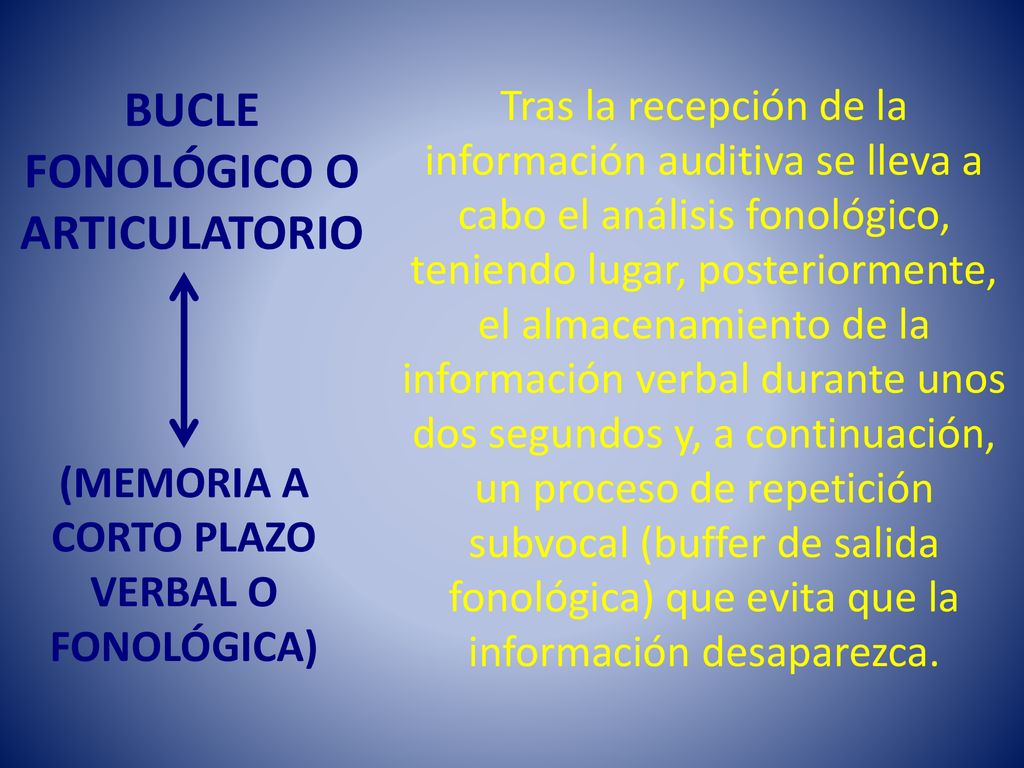 BUCLE FONOLÓGICO O ARTICULATORIO

(MEMORIA A CORTO PLAZO VERBAL O FONOLÓGICA)

Tras la recepción de la información auditiva se lleva a cabo el análisis fonológico, teniendo lugar, posteriormente, el almacenamiento de la información verbal durante unos dos segundos y, a continuación, un proceso de repetición subvocal (buffer de salida fonológica) que evita que la información desaparezca.